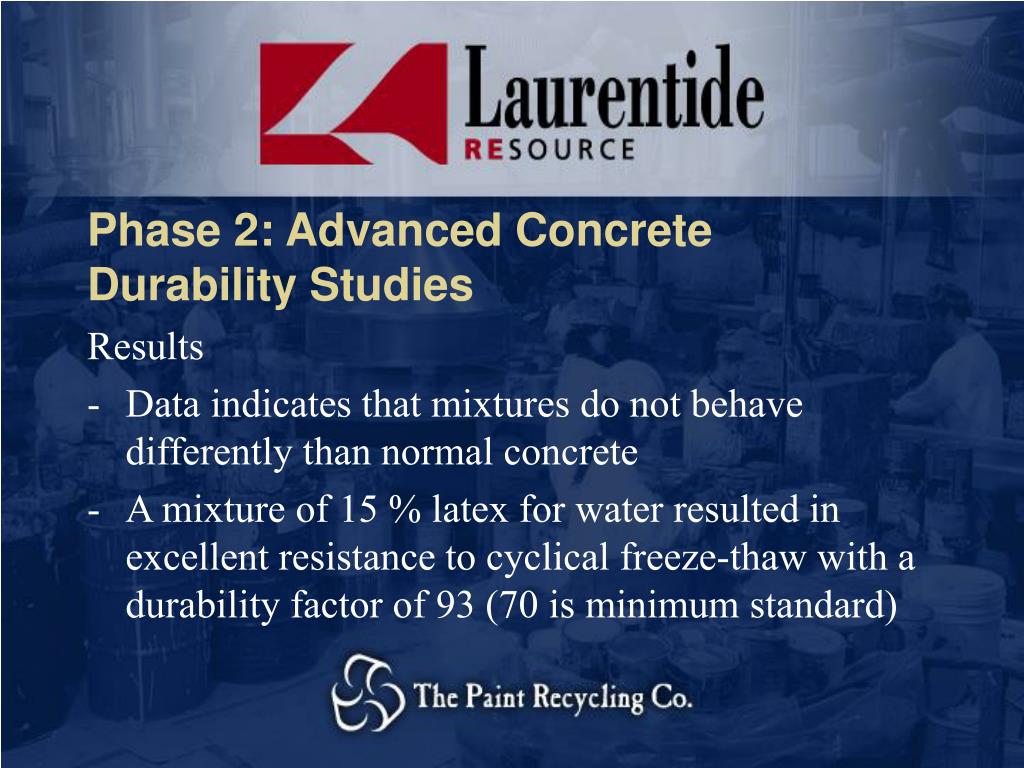 Laurentide
RESOURCE

Phase 2: Advanced Concrete Durability Studies

Results

- Data indicates that mixtures do not behave differently than normal concrete
- A mixture of 15 % latex for water resulted in excellent resistance to cyclical freeze-thaw with a durability factor of 93 (70 is minimum standard)

The Paint Recycling Co.